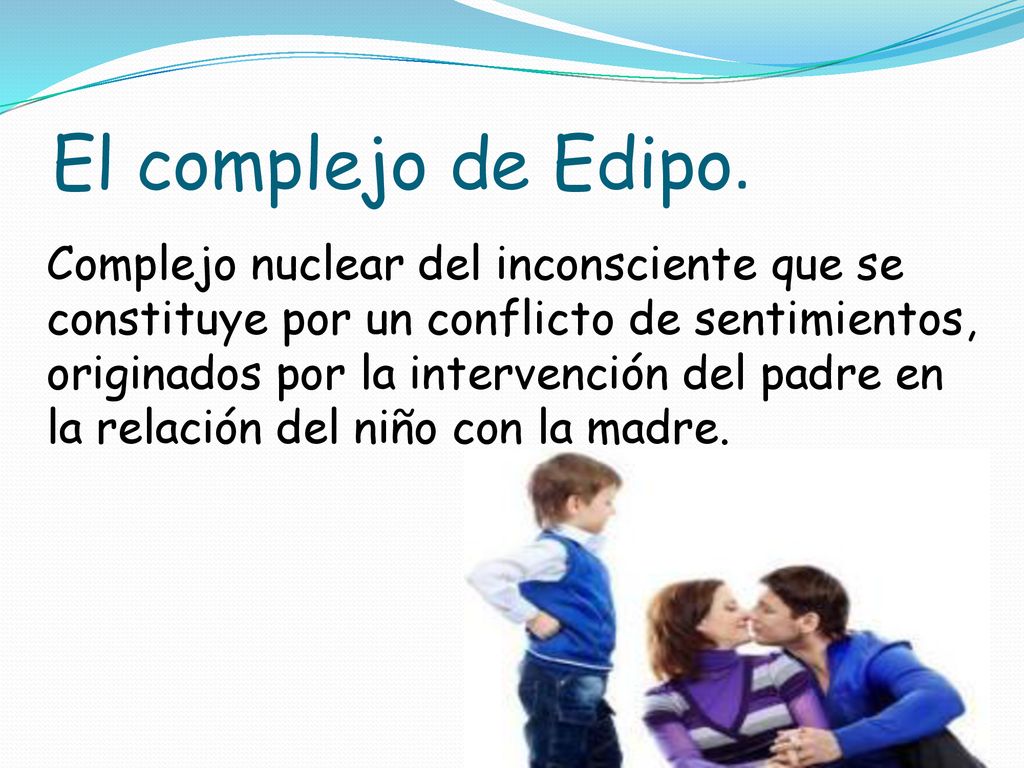 El complejo de Edipo.

Complejo nuclear del inconsciente que se constituye por un conflicto de sentimientos, originados por la intervención del padre en la relación del niño con la madre.